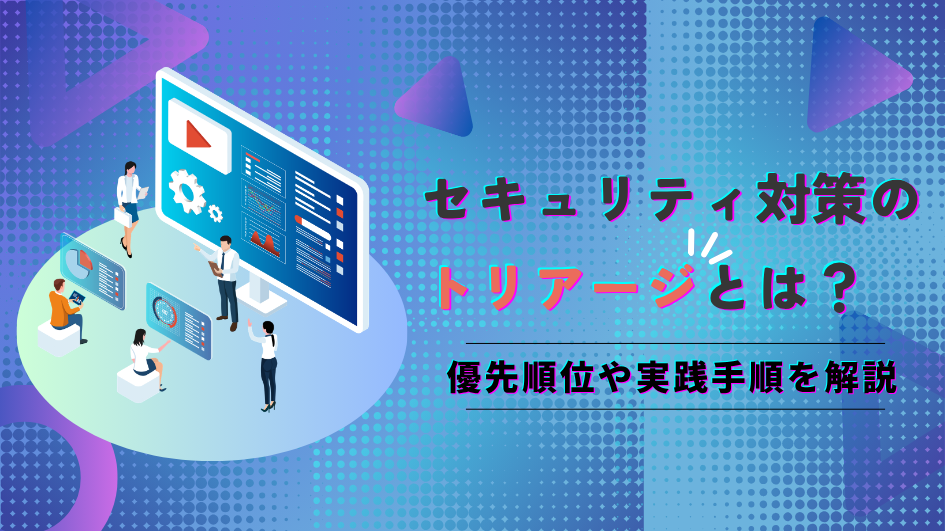 セキュリティ対策の
トリアージとは？

優先順位や実践手順を解説